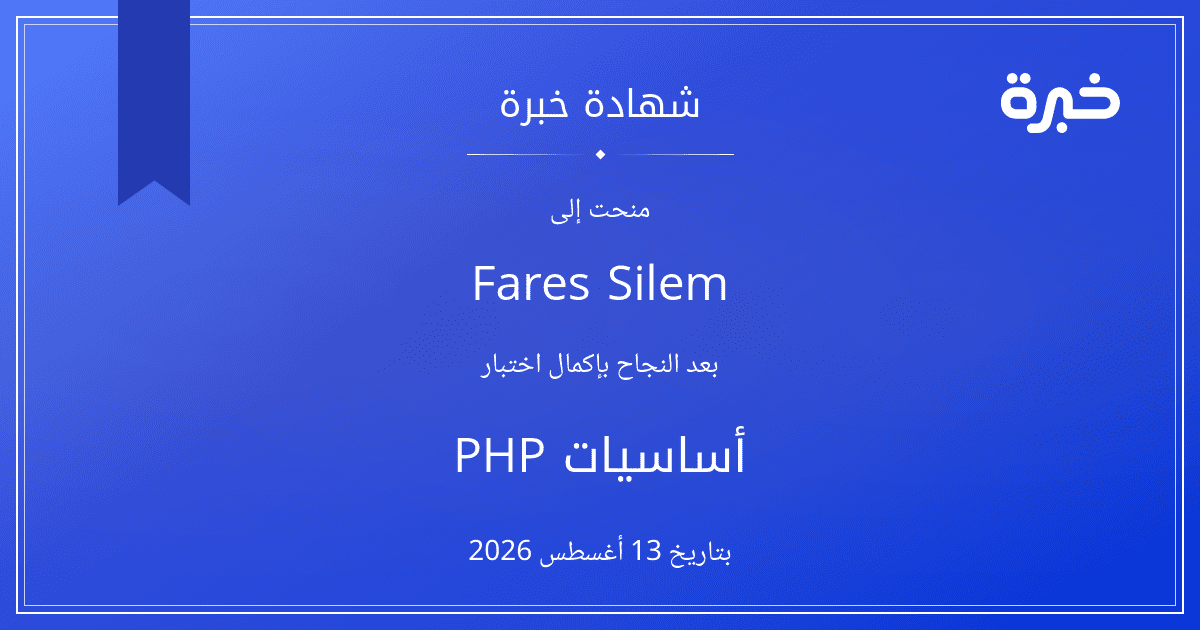 خبرة

شهادة خبرة

منحت إلى

Fares Silem

بعد النجاح بإكمال اختبار

أساسيات PHP

بتاريخ 13 أغسطس 2026